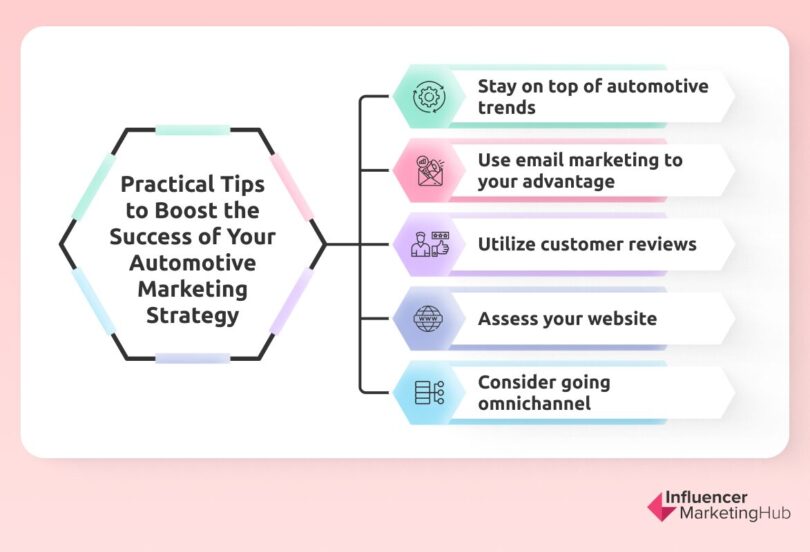 Practical Tips to Boost the Success of Your Automotive Marketing Strategy

Stay on top of automotive trends

Use email marketing to your advantage

Utilize customer reviews

WWW

Assess your website

Consider going omnichannel

Influencer MarketingHub